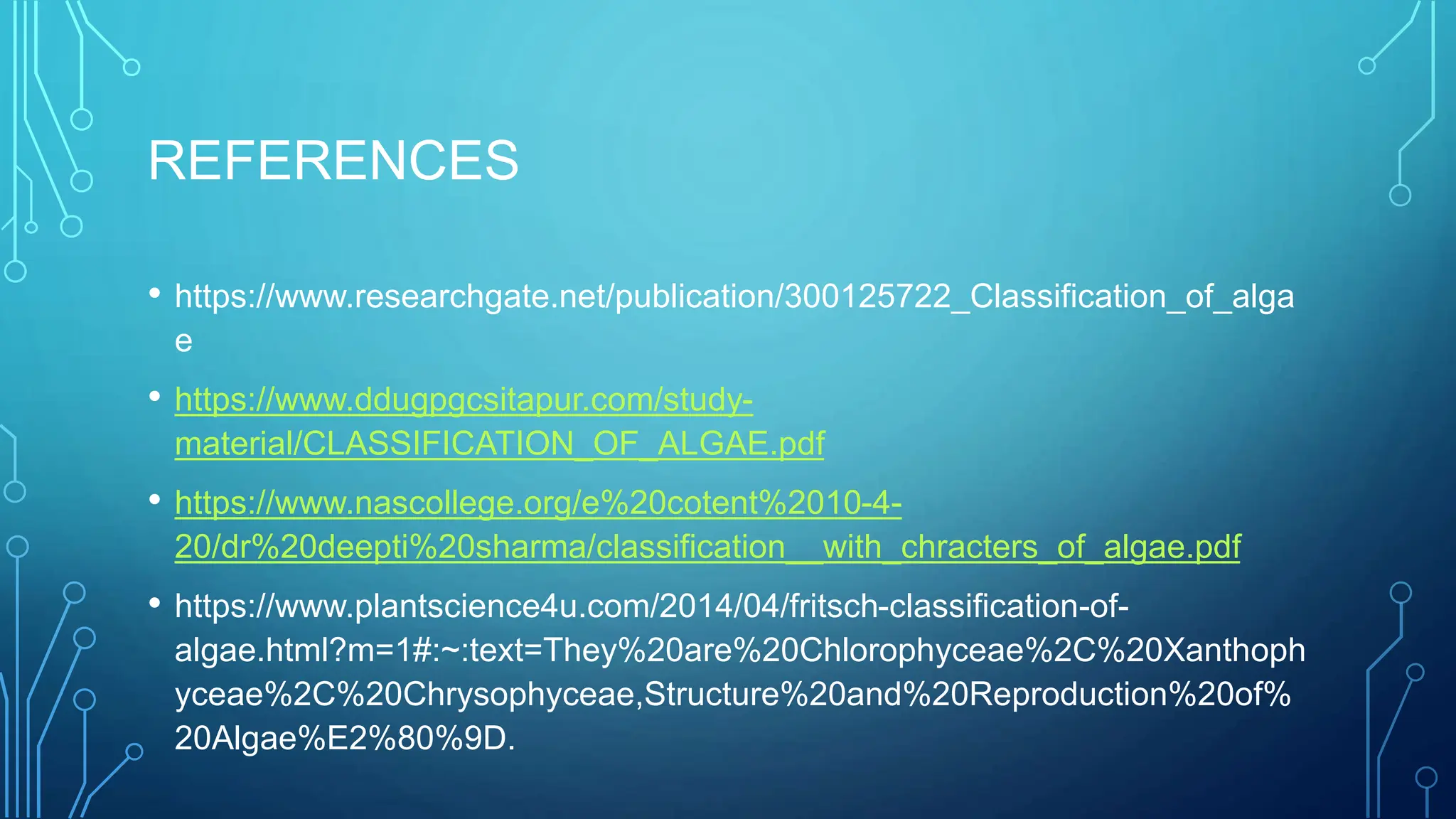 REFERENCES

• https://www.researchgate.net/publication/300125722_Classification_of_algae

• https://www.ddugpgcsitapur.com/study-material/CLASSIFICATION_OF_ALGAE.pdf

• https://www.nascollege.org/e%20cotent%2010-4-20/dr%20deepti%20sharma/classification__with_chracters_of_algae.pdf

• https://www.plantscience4u.com/2014/04/fritsch-classification-of-algae.html?m=1#:~:text=They%20are%20Chlorophyceae%2C%20Xanthophyceae%2C%20Chrysophyceae,Structure%20and%20Reproduction%20of%20Algae%E2%80%9D.